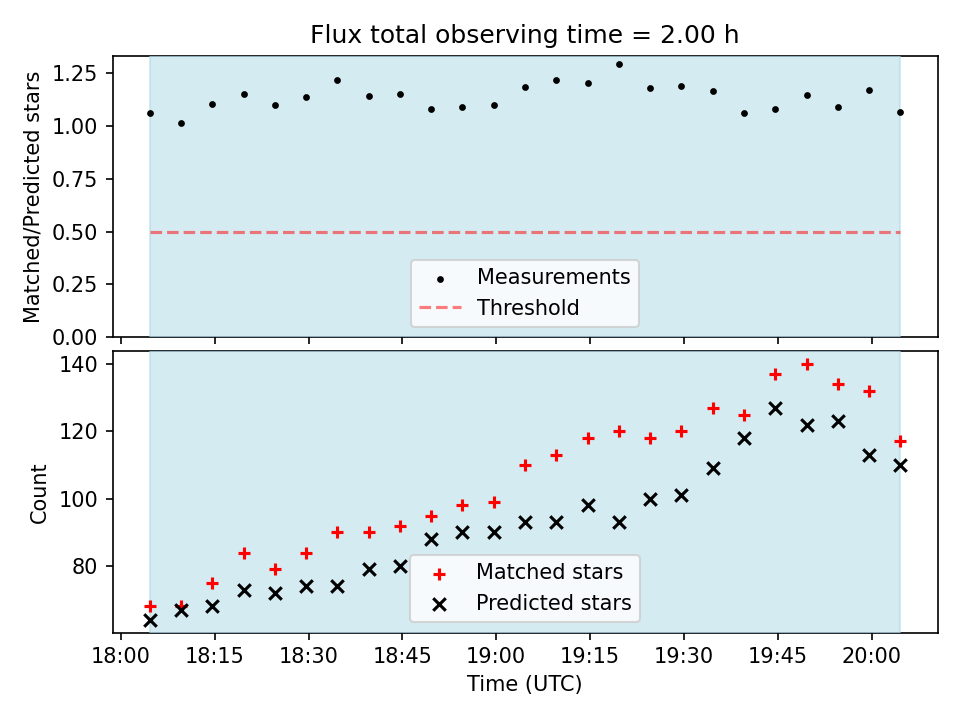 Flux total observing time = 2.00 h

Matched/Predicted stars

1.25
1.00
0.75
0.50
0.25
0.00

Measurements
Threshold

Count

140
120
100
80

Matched stars
Predicted stars

18:00 18:15 18:30 18:45 19:00 19:15 19:30 19:45 20:00

Time (UTC)